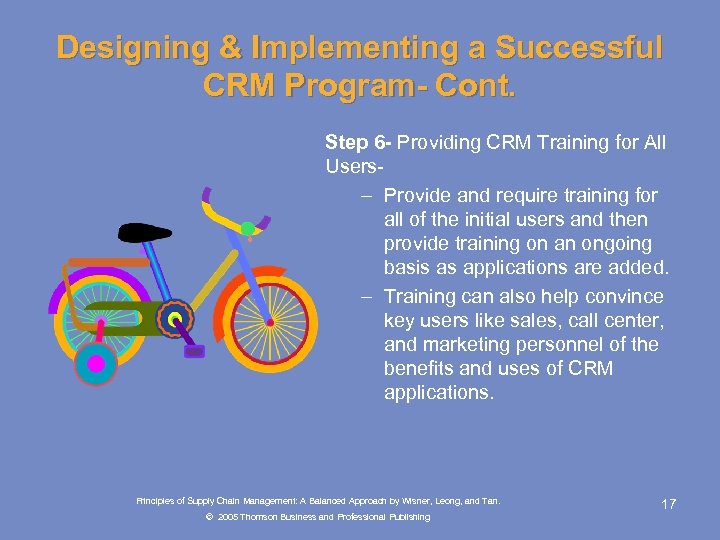 Designing & Implementing a Successful CRM Program- Cont.

**Step 6-** Providing CRM Training for All Users-

– Provide and require training for all of the initial users and then provide training on an ongoing basis as applications are added.

– Training can also help convince key users like sales, call center, and marketing personnel of the benefits and uses of CRM applications.

Principles of Supply Chain Management: A Balanced Approach by Wisner, Leong, and Tan.

© 2005 Thomson Business and Professional Publishing

17